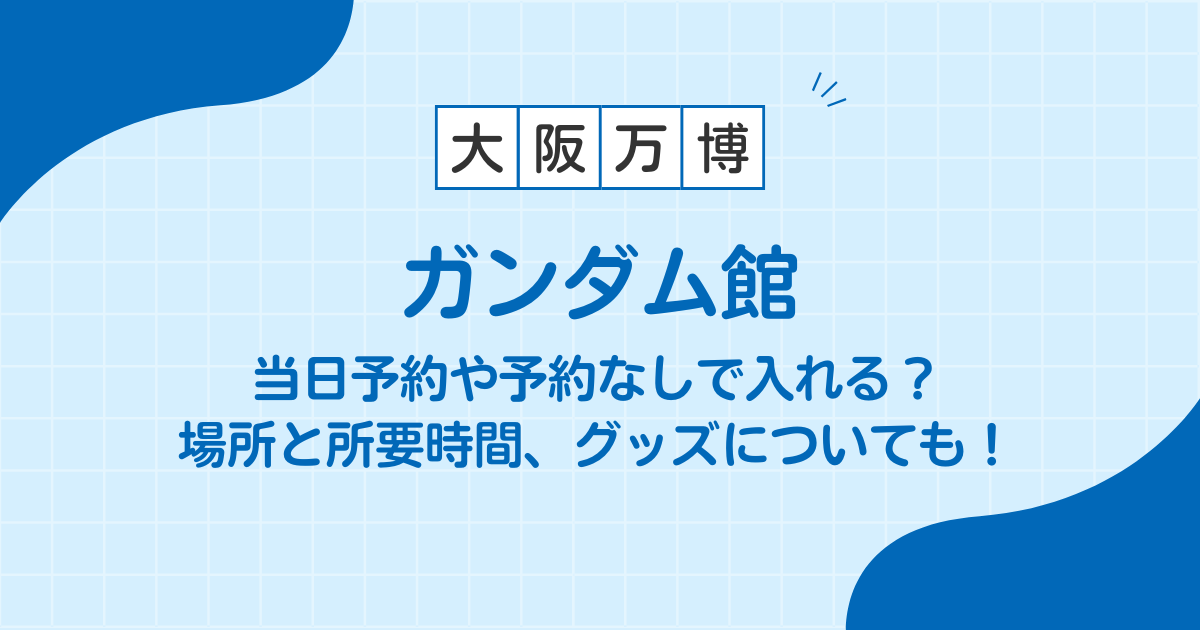 大阪万博

ガンダム館

当日予約や予約なしで入れる？
場所と所要時間、グッズについても！